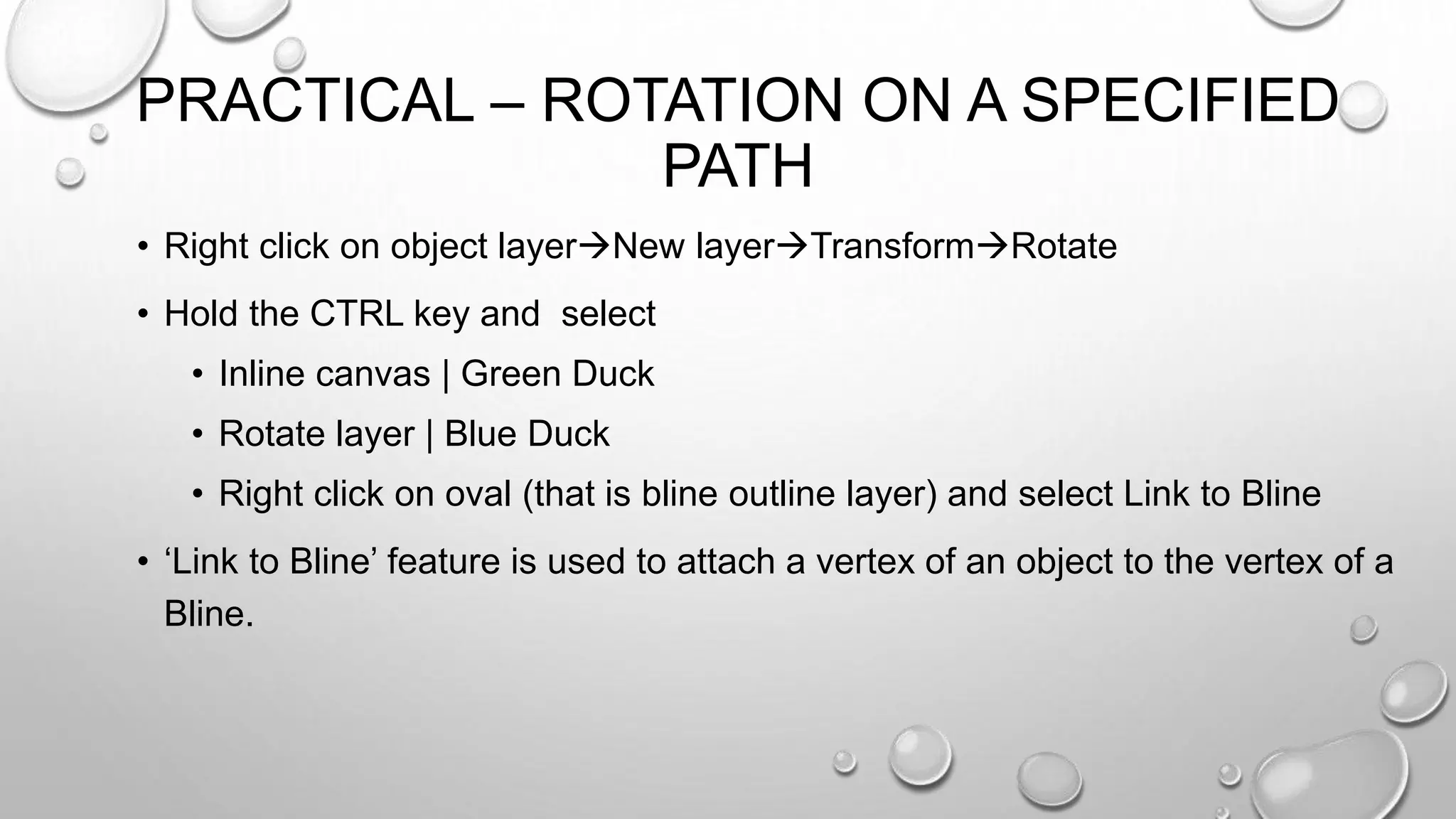 PRACTICAL – ROTATION ON A SPECIFIED PATH

• Right click on object layer→New layer→Transform→Rotate

• Hold the CTRL key and select

• Inline canvas | Green Duck

• Rotate layer | Blue Duck

• Right click on oval (that is bline outline layer) and select Link to Bline

• ‘Link to Bline’ feature is used to attach a vertex of an object to the vertex of a Bline.